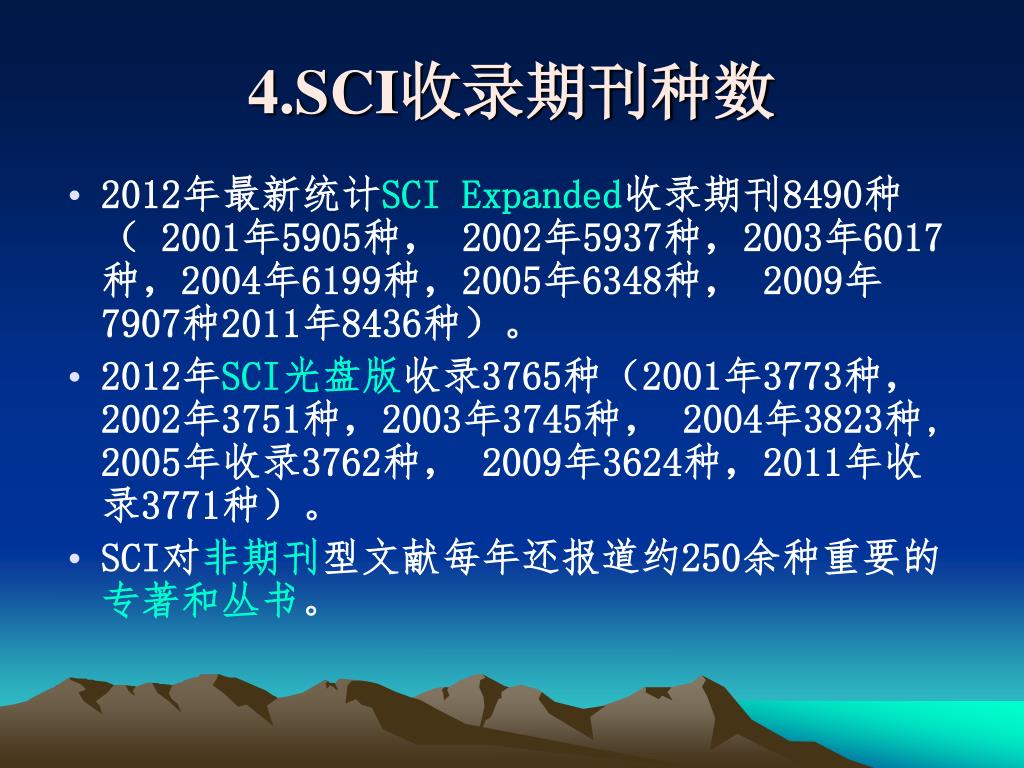 4.SCI收录期刊种数

• 2012年最新统计SCI Expanded收录期刊8490种（ 2001年5905种， 2002年5937种，2003年6017种，2004年6199种，2005年6348种， 2009年7907种2011年8436种）。

• 2012年SCI光盘版收录3765种（2001年3773种，2002年3751种，2003年3745种， 2004年3823种，2005年收录3762种， 2009年3624种，2011年收录3771种）。

• SCI对非期刊型文献每年还报道约250余种重要的专著和丛书。